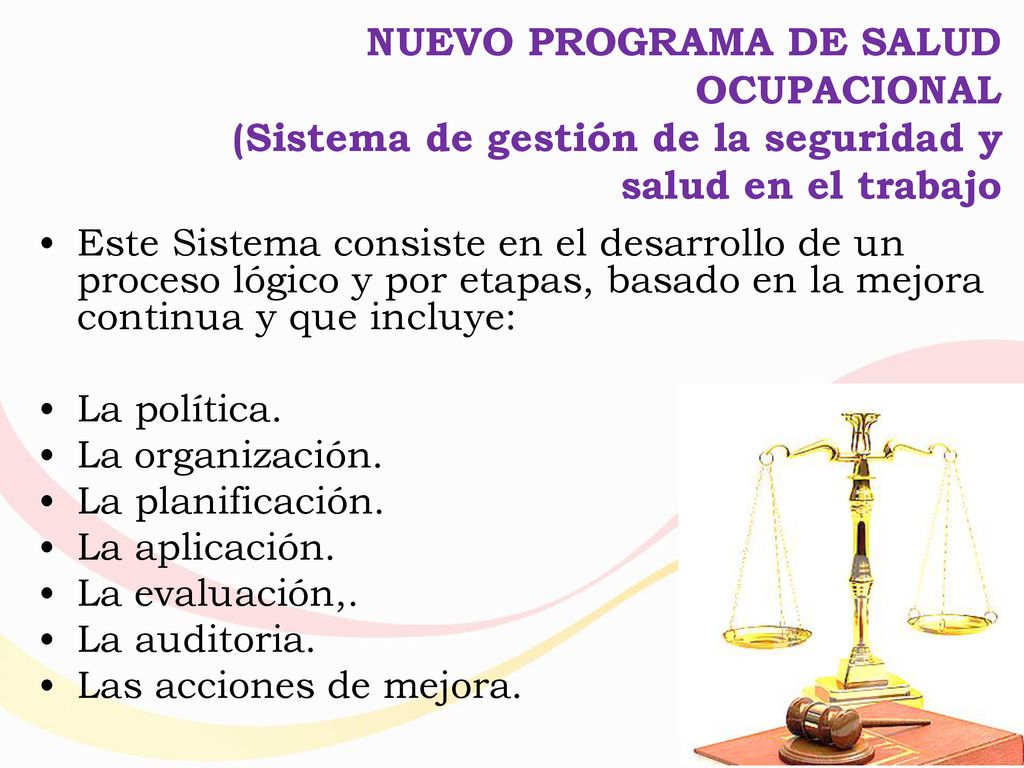 NUEVO PROGRAMA DE SALUD OCUPACIONAL (Sistema de gestión de la seguridad y salud en el trabajo

• Este Sistema consiste en el desarrollo de un proceso lógico y por etapas, basado en la mejora continua y que incluye:

• La política.
• La organización.
• La planificación.
• La aplicación.
• La evaluación,.
• La auditoria.
• Las acciones de mejora.